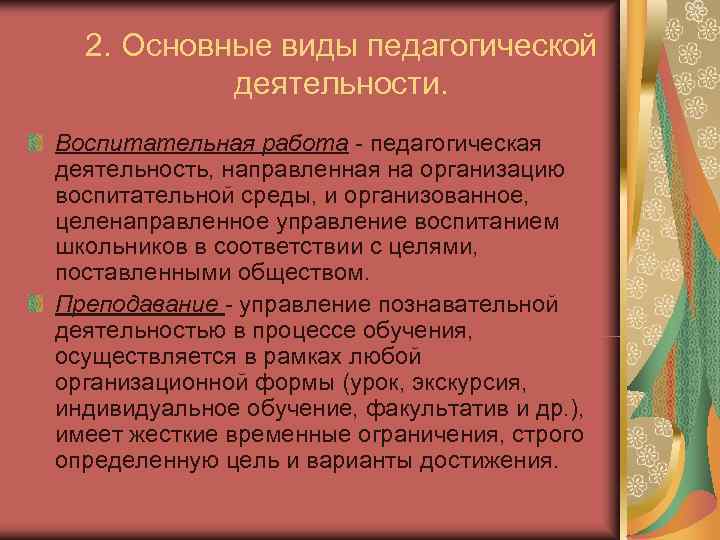 2. Основные виды педагогической деятельности.

Воспитательная работа - педагогическая деятельность, направленная на организацию воспитательной среды, и организованное, целенаправленное управление воспитанием школьников в соответствии с целями, поставленными обществом.

Преподавание - управление познавательной деятельностью в процессе обучения, осуществляется в рамках любой организационной формы (урок, экскурсия, индивидуальное обучение, факультатив и др.), имеет жесткие временные ограничения, строго определенную цель и варианты достижения.